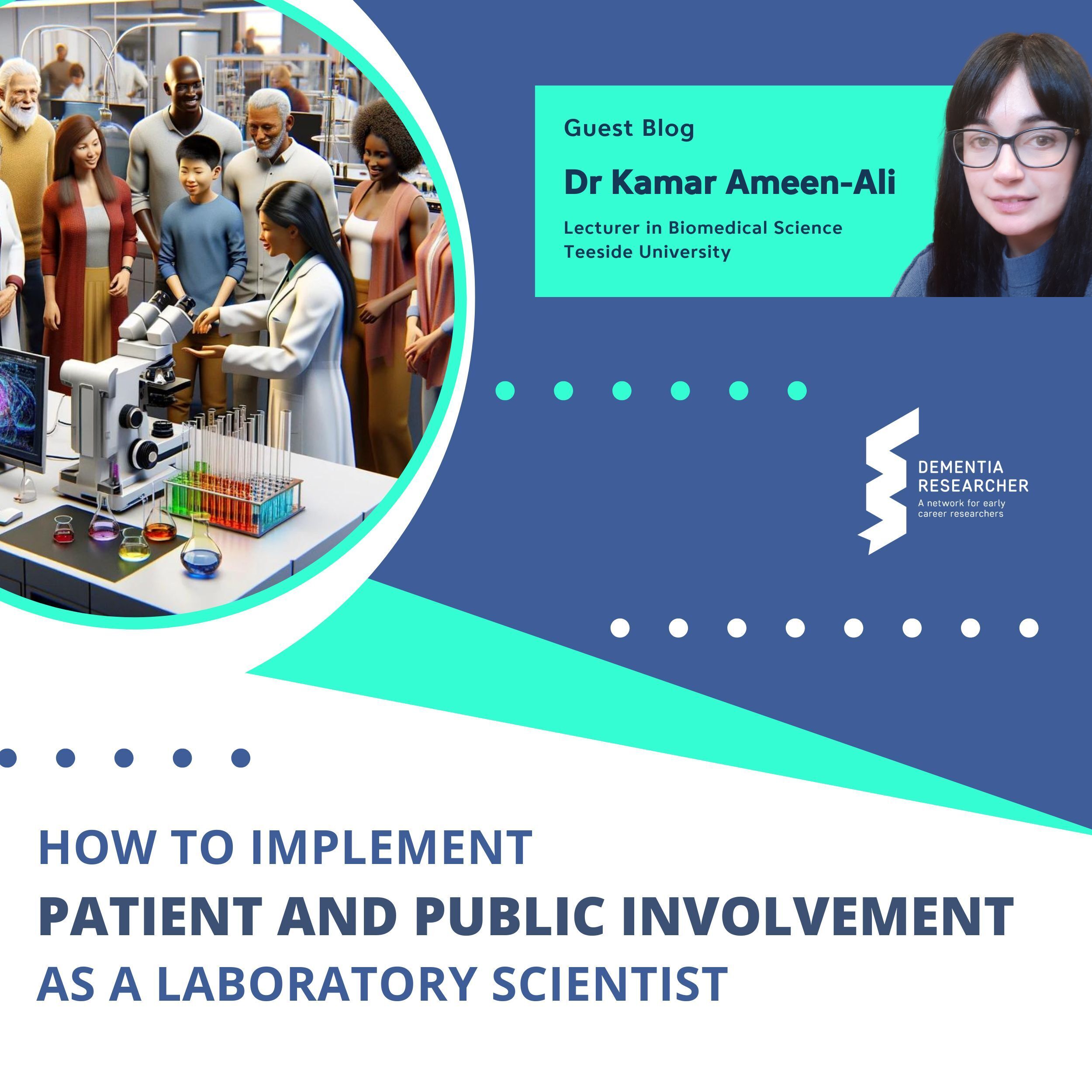 Guest Blog

Dr Kamar Ameen-Ali

Lecturer in Biomedical Science
Teeside University

DEMENTIA RESEARCHER
A network for early career researchers

HOW TO IMPLEMENT
PATIENT AND PUBLIC INVOLVEMENT
AS A LABORATORY SCIENTIST